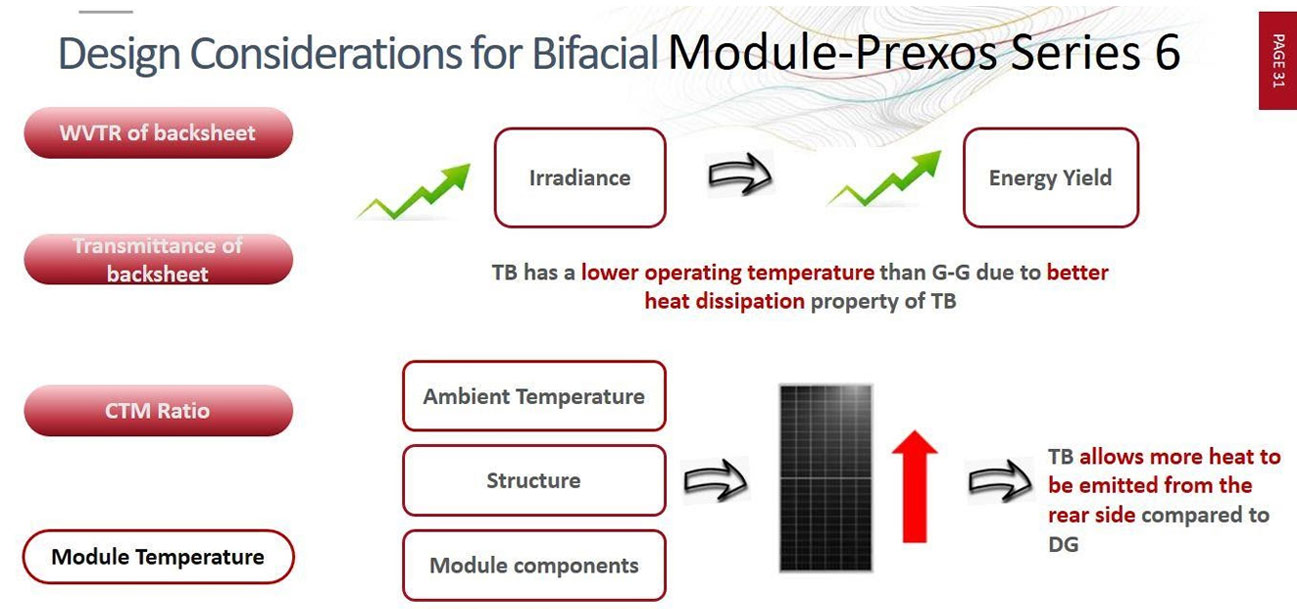 Design Considerations for Bifacial Module-Prexos Series 6

PAGE 31

WVTR of backsheet

Transmittance of backsheet

CTM Ratio

Module Temperature

Irradiance

Energy Yield

TB has a lower operating temperature than G-G due to better heat dissipation property of TB

Ambient Temperature

Structure

Module components

TB allows more heat to be emitted from the rear side compared to DG